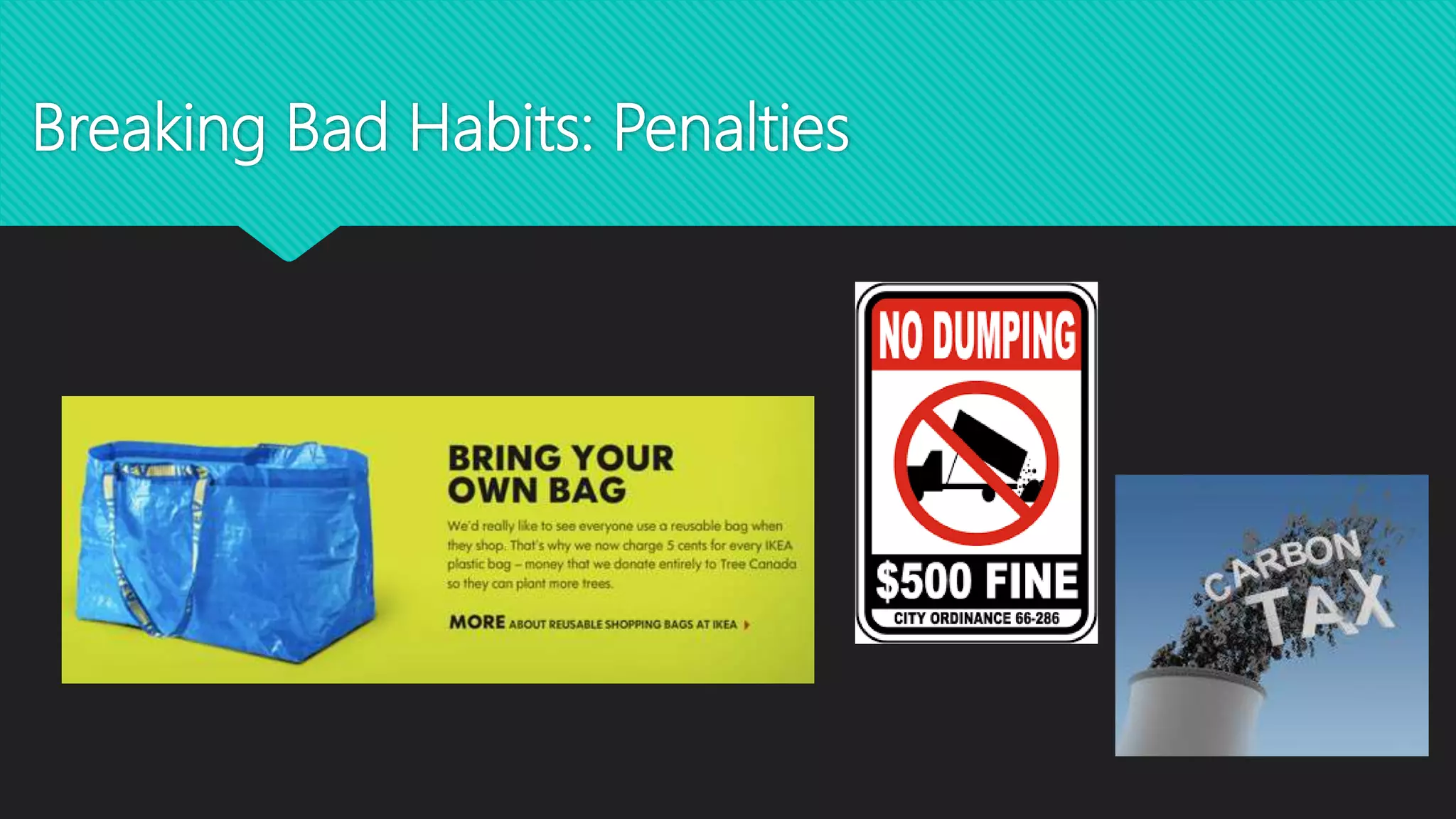 Breaking Bad Habits: Penalties

BRING YOUR OWN BAG

We'd really like to see everyone use a reusable bag when they shop. That's why we now charge 5 cents for every IKEA plastic bag – money that we donate entirely to Tree Canada so they can plant more trees.

MORE ABOUT REUSABLE SHOPPING BAGS AT IKEA

NO DUMPING

$500 FINE

CITY ORDINANCE 66-286

CARBON TAX